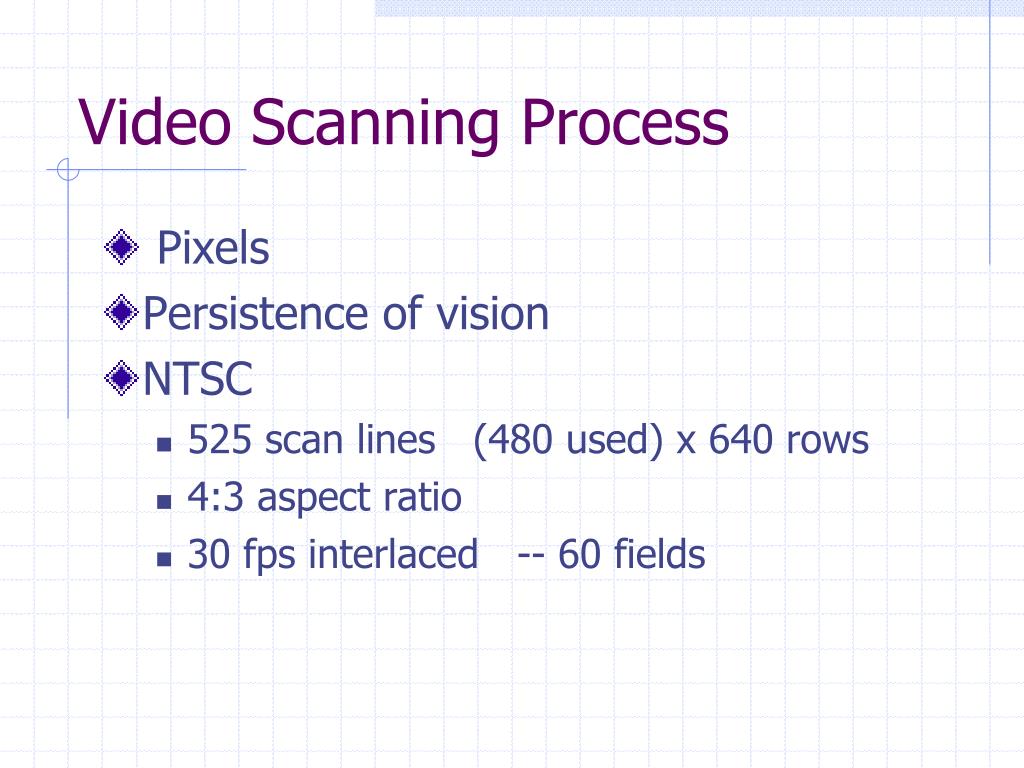 Video Scanning Process

Pixels

Persistence of vision

NTSC

525 scan lines (480 used) x 640 rows

4:3 aspect ratio

30 fps interlaced -- 60 fields